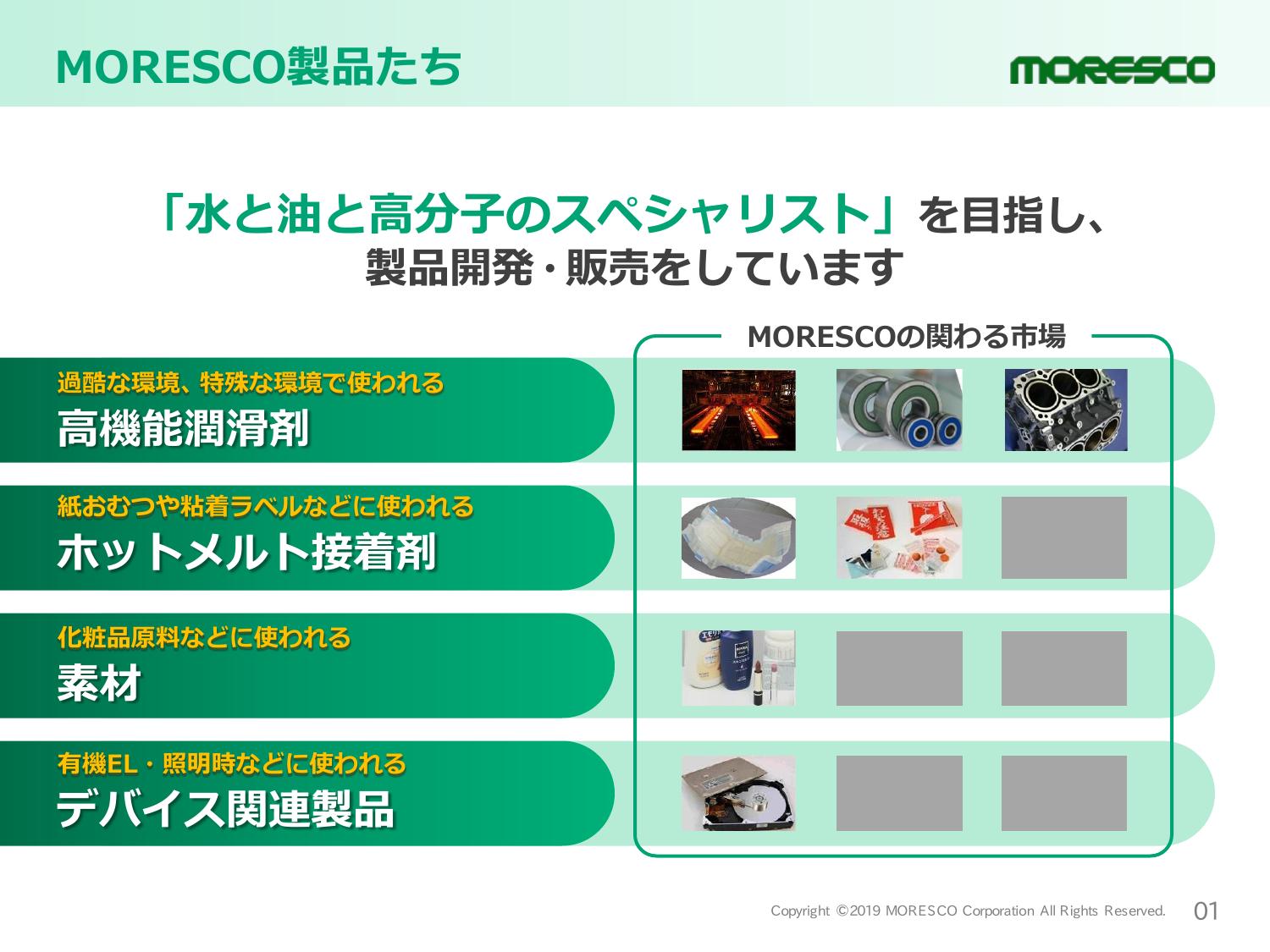 MORESCO製品たち

MORESCO

「水と油と高分子のスペシャリスト」を目指し、
製品開発・販売をしています

MORESCOの関わる市場

過酷な環境、特殊な環境で使われる
高機能潤滑剤

紙おむつや粘着ラベルなどに使われる
ホットメルト接着剤

化粧品原料などに使われる
素材

有機EL・照明時などに使われる
デバイス関連製品

Copyright ©2019 MORESCO Corporation All Rights Reserved. 01